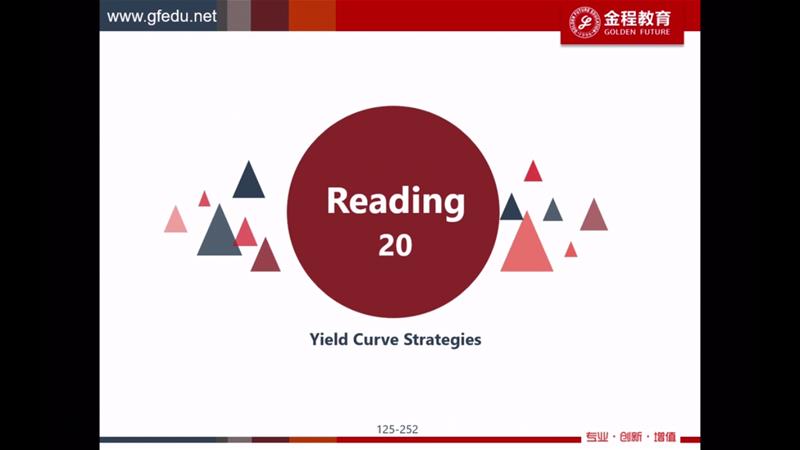 www.gfedu.net

金程教育
GOLDEN FUTURE

Reading
20

Yield Curve Strategies

125-252

专业 · 创新 · 增值